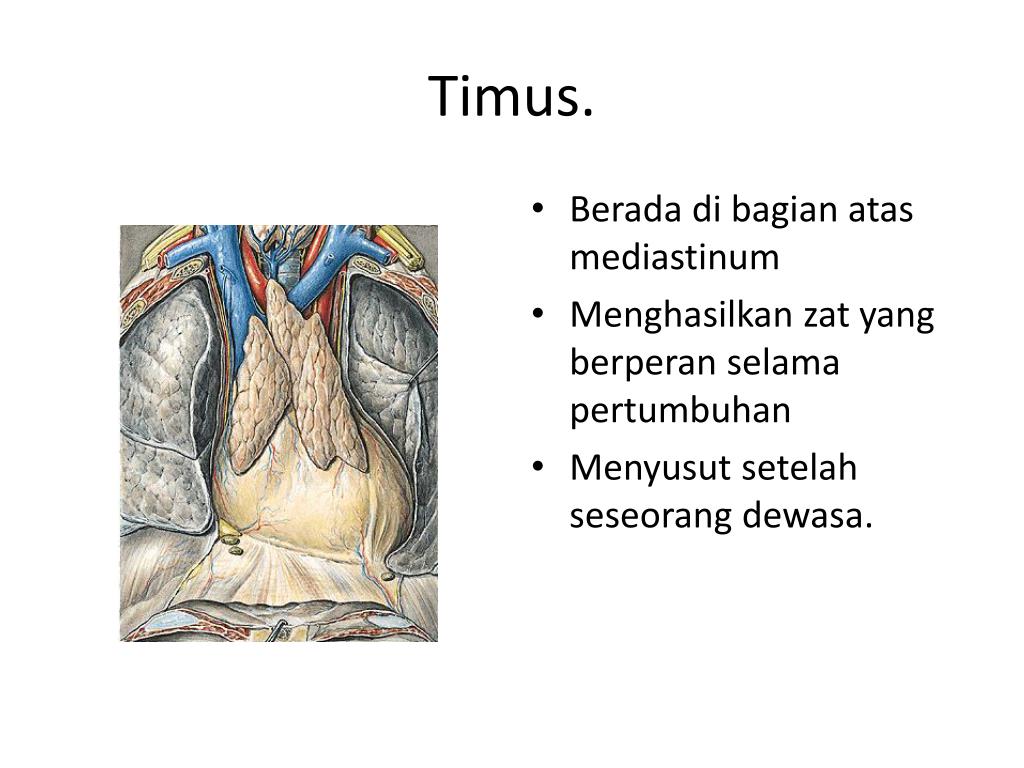 Timus.

• Berada di bagian atas mediastinum
• Menghasilkan zat yang berperan selama pertumbuhan
• Menyusut setelah seseorang dewasa.